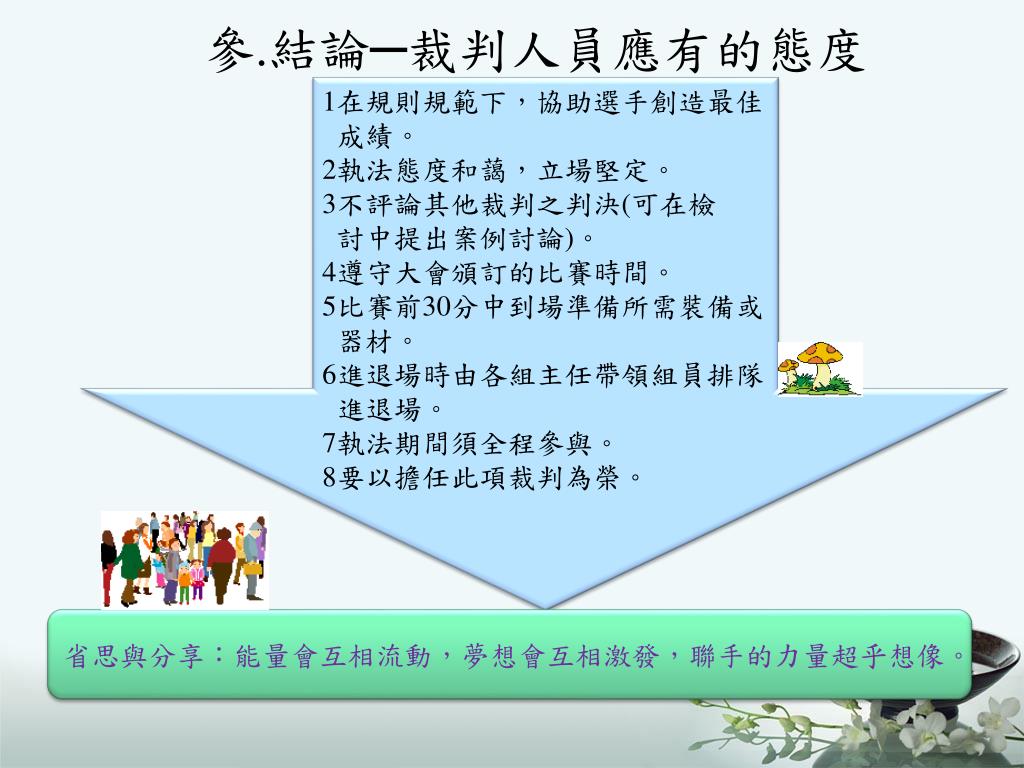 參.結論─裁判人員應有的態度

1在規則規範下，協助選手創造最佳成績。
2執法態度和藹，立場堅定。
3不評論其他裁判之判決(可在檢討中提出案例討論)。
4遵守大會頒訂的比賽時間。
5比賽前30分中到場準備所需裝備或器材。
6進退場時由各組主任帶領組員排隊進退場。
7執法期間須全程參與。
8要以擔任此項裁判為榮。

省思與分享：能量會互相流動，夢想會互相激發，聯手的力量超乎想像。